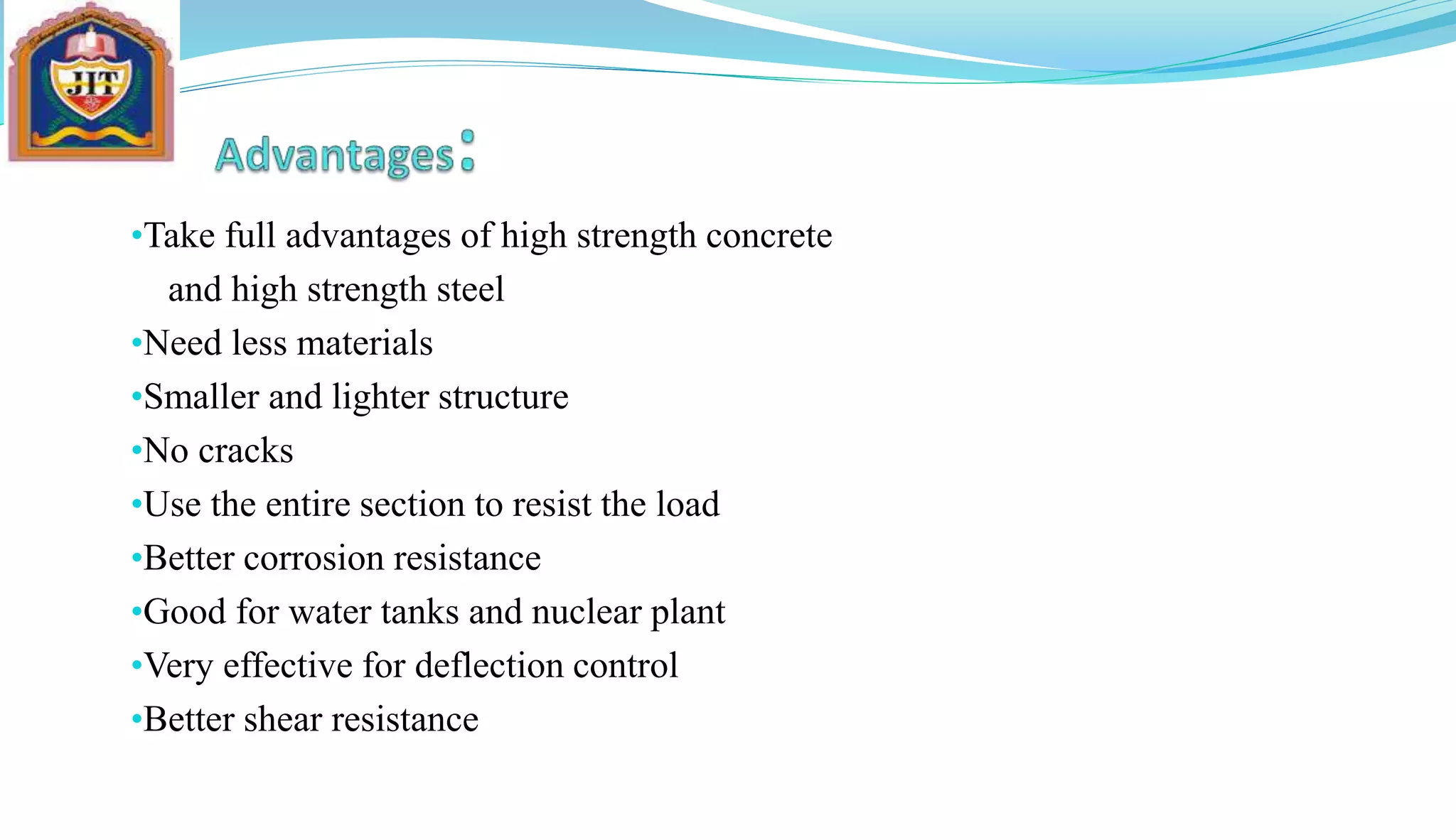 JIT

Advantages:

•Take full advantages of high strength concrete and high strength steel
•Need less materials
•Smaller and lighter structure
•No cracks
•Use the entire section to resist the load
•Better corrosion resistance
•Good for water tanks and nuclear plant
•Very effective for deflection control
•Better shear resistance